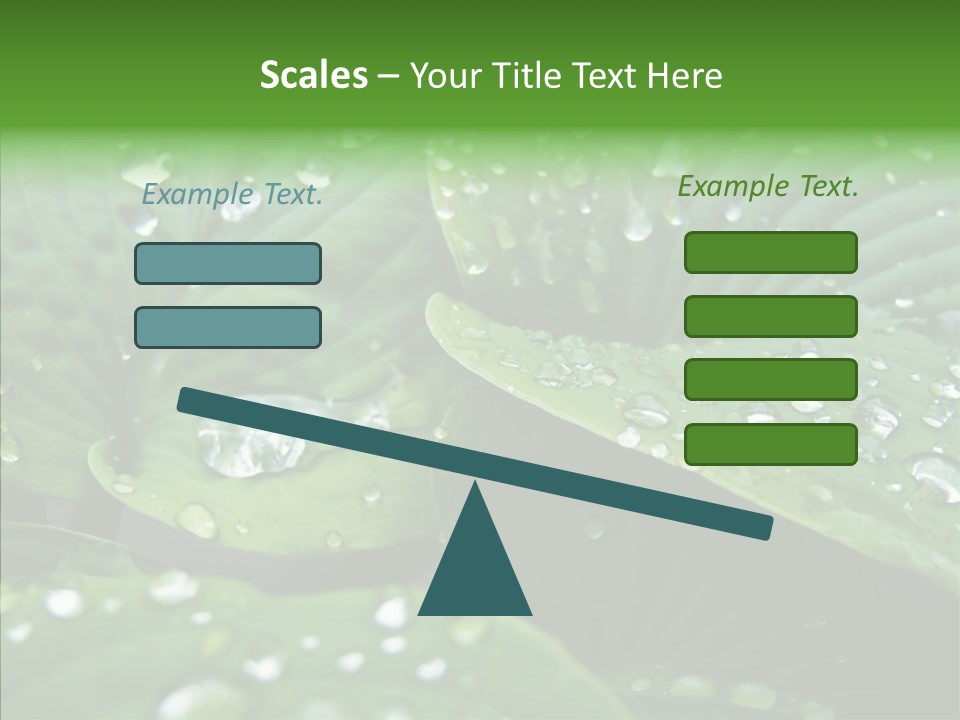 Scales – Your Title Text Here

Example Text.

Example Text.